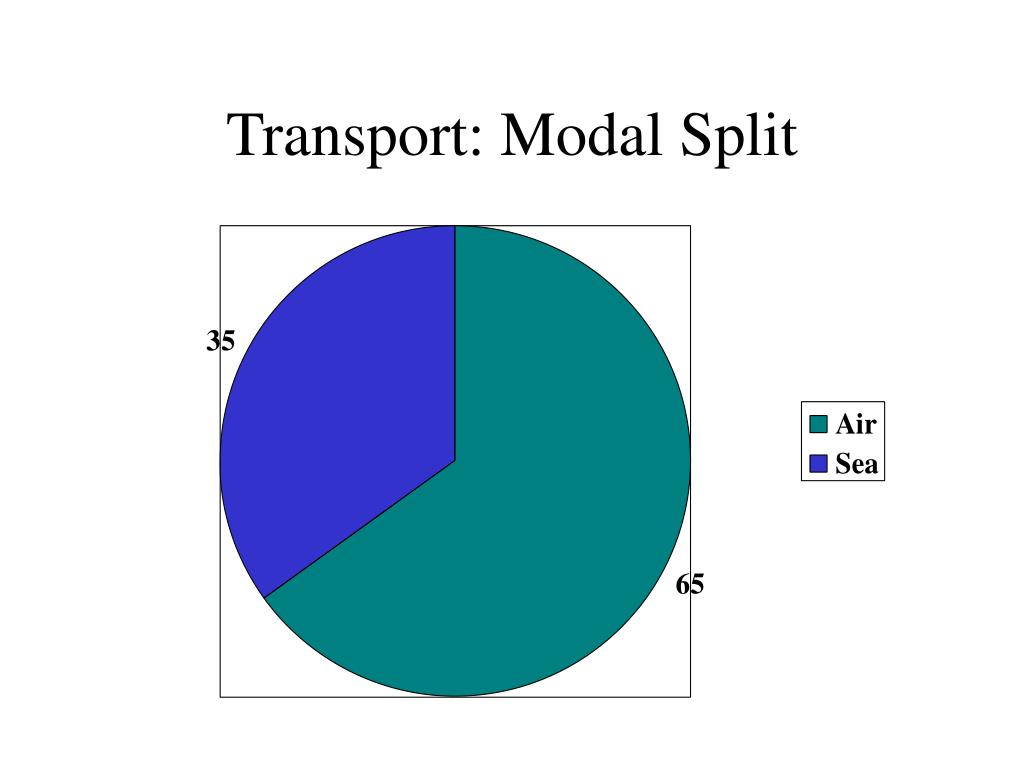 Transport: Modal Split

35

65

Air
Sea